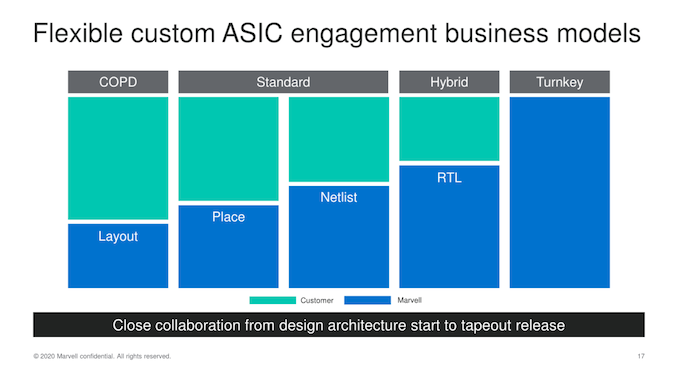 Flexible custom ASIC engagement business models

COPD

Standard

Hybrid

Turnkey

Layout

Place

Netlist

RTL

Customer

Marvell

Close collaboration from design architecture start to tapeout release

© 2020 Marvell confidential. All rights reserved.

17